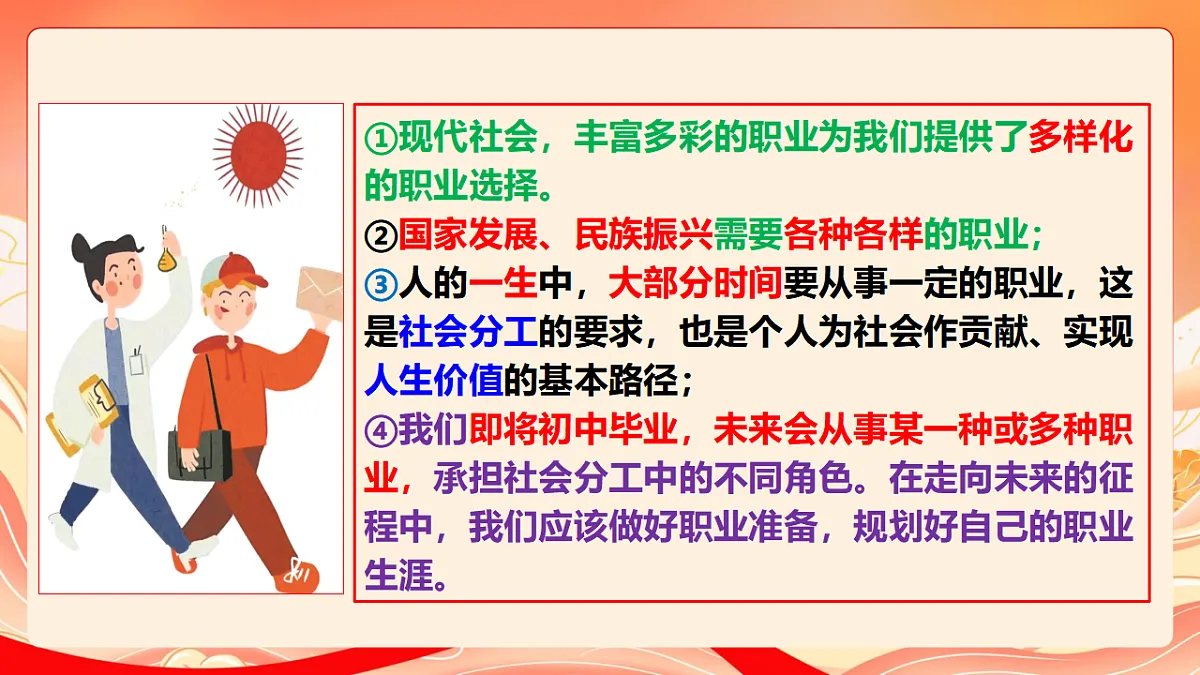 ①现代社会，丰富多彩的职业为我们提供了多样化的职业选择。
②国家发展、民族振兴需要各种各样的职业；
③人的一生中，大部分时间要从事一定的职业，这是社会分工的要求，也是个人为社会作贡献、实现人生价值的基本路径；
④我们即将初中毕业，未来会从事某一种或多种职业，承担社会分工中的不同角色。在走向未来的征程中，我们应该做好职业准备，规划好自己的职业生涯。